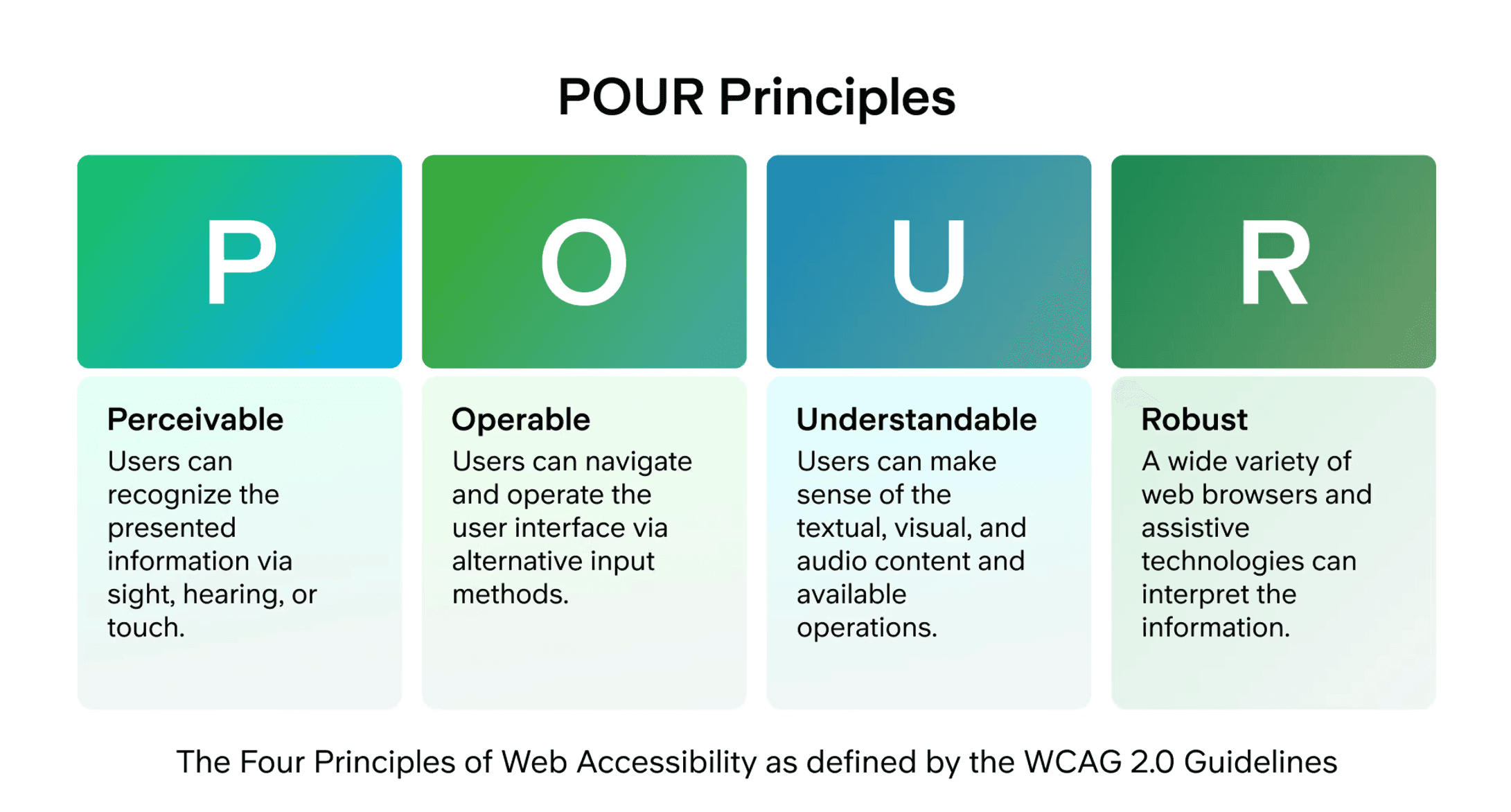 POUR Principles

P

Perceivable
Users can recognize the presented information via sight, hearing, or touch.

O

Operable
Users can navigate and operate the user interface via alternative input methods.

U

Understandable
Users can make sense of the textual, visual, and audio content and available operations.

R

Robust
A wide variety of web browsers and assistive technologies can interpret the information.

The Four Principles of Web Accessibility as defined by the WCAG 2.0 Guidelines